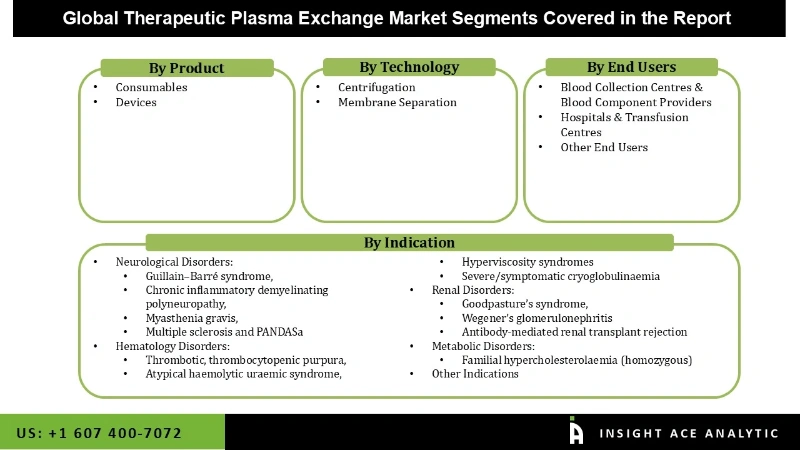 Global Therapeutic Plasma Exchange Market Segments Covered in the Report

By Product
• Consumables
• Devices

By Technology
• Centrifugation
• Membrane Separation

By End Users
• Blood Collection Centres & Blood Component Providers
• Hospitals & Transfusion Centres
• Other End Users

By Indication
• Neurological Disorders:
  • Guillain–Barré syndrome,
  • Chronic inflammatory demyelinating polyneuropathy,
  • Myasthenia gravis,
  • Multiple sclerosis and PANDASa
• Hematology Disorders:
  • Thrombotic, thrombocytopenic purpura,
  • Atypical haemolytic uraemic syndrome,
  • Hyperviscosity syndromes
  • Severe/symptomatic cryoglobulinaemia
• Renal Disorders:
  • Goodpasture's syndrome,
  • Wegener's glomerulonephritis
  • Antibody-mediated renal transplant rejection
• Metabolic Disorders:
  • Familial hypercholesterolaemia (homozygous)
• Other Indications

US: +1 607 400-7072

INSIGHT ACE ANALYTIC